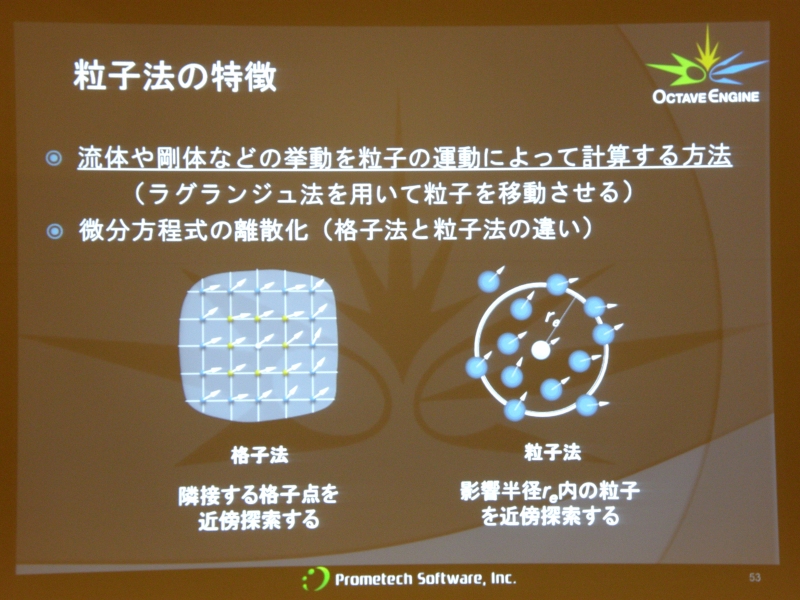 粒子法の特徴

OCTAVE ENGINE

流体や剛体などの挙動を粒子の運動によって計算する方法
（ラグランジュ法を用いて粒子を移動させる）

微分方程式の離散化（格子法と粒子法の違い）

$r_e$

格子法

隣接する格子点を近傍探索する

粒子法

影響半径$r_e$内の粒子を近傍探索する

Prometech Software, Inc.

53